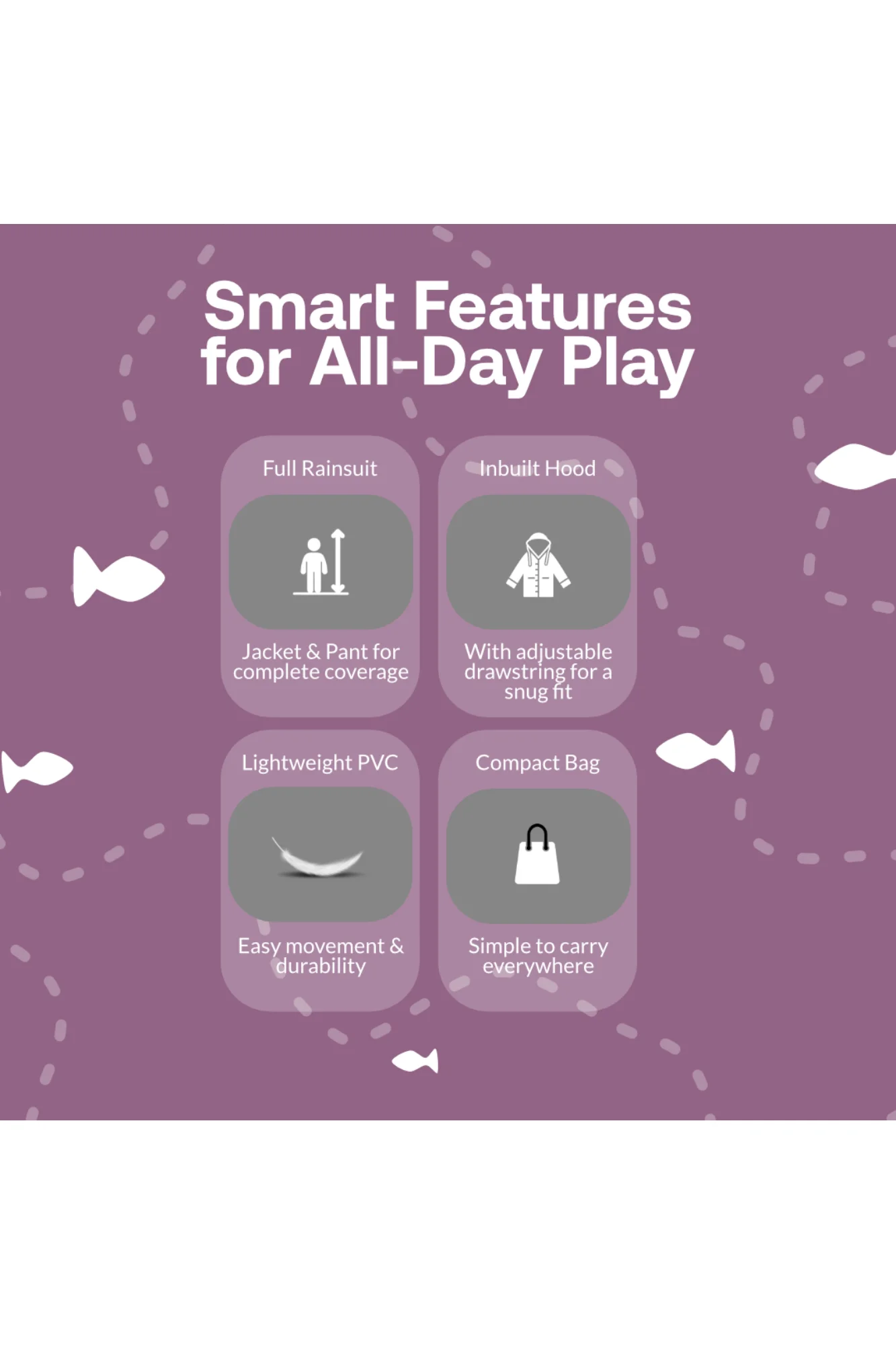 Smart Features for All-Day Play

Full Rainsuit

Jacket & Pant for complete coverage

Inbuilt Hood

With adjustable drawstring for a snug fit

Lightweight PVC

Easy movement & durability

Compact Bag

Simple to carry everywhere